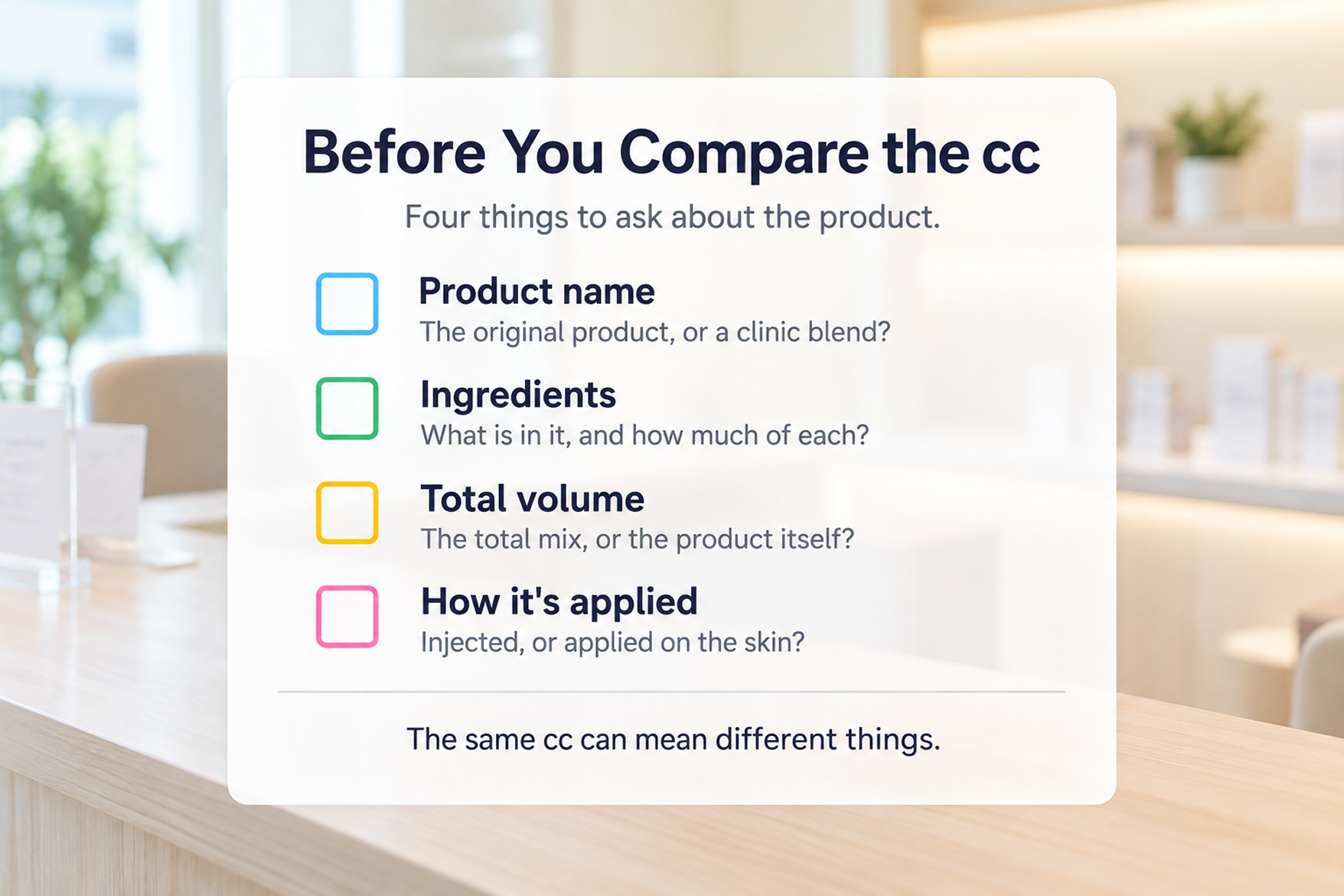 Before You Compare the cc

Four things to ask about the product.

☐ Product name
The original product, or a clinic blend?

☐ Ingredients
What is in it, and how much of each?

☐ Total volume
The total mix, or the product itself?

☐ How it's applied
Injected, or applied on the skin?

The same cc can mean different things.